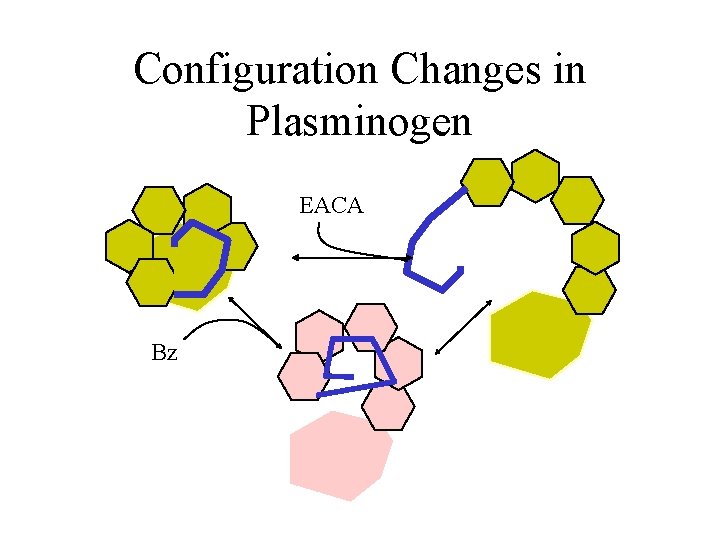 Configuration Changes in Plasminogen

EACA

Bz